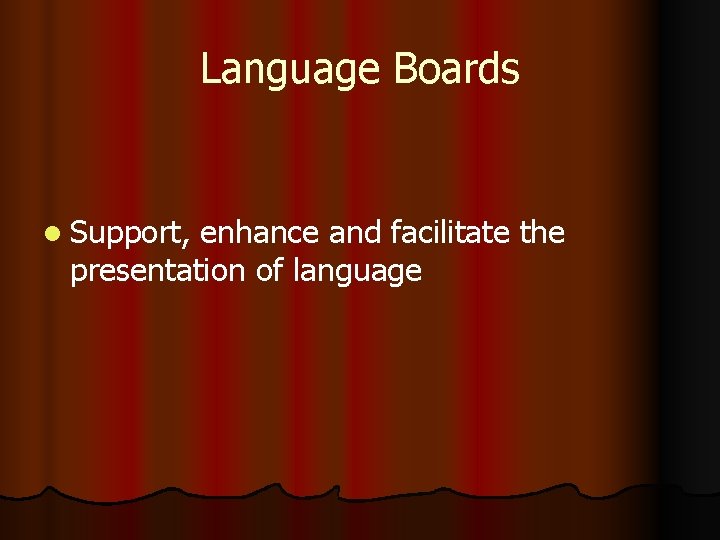 Language Boards

• Support, enhance and facilitate the presentation of language